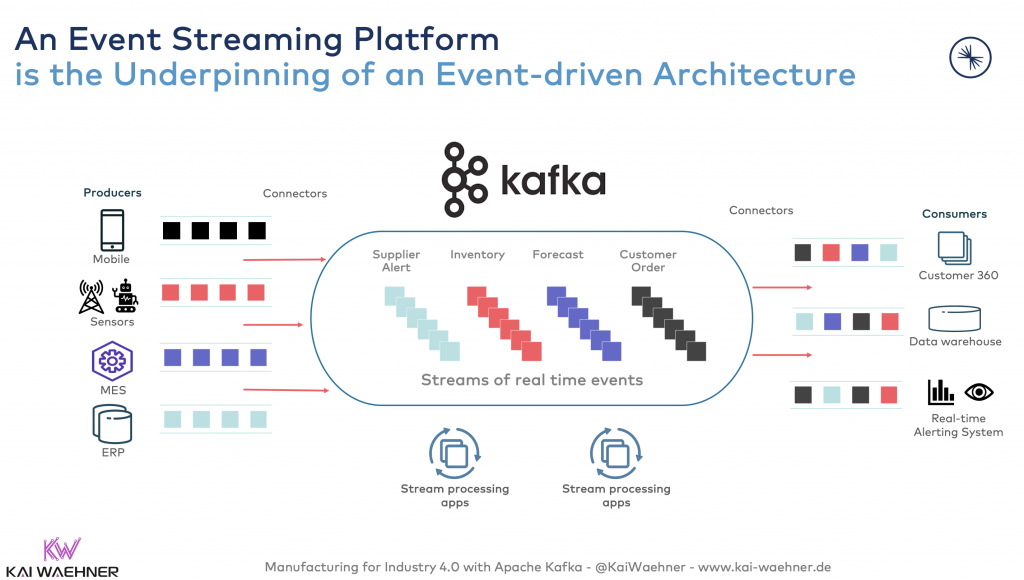 An Event Streaming Platform
is the Underpinning of an Event-driven Architecture

kafka

Producers

Connectors

Mobile

Sensors

MES

ERP

Supplier Alert

Inventory

Forecast

Customer Order

Streams of real time events

Stream processing apps

Stream processing apps

Connectors

Consumers

Customer 360

Data warehouse

Real-time Alerting System

KW
KAI WAEHNER

Manufacturing for Industry 4.0 with Apache Kafka - @KaiWaehner - www.kai-waehner.de